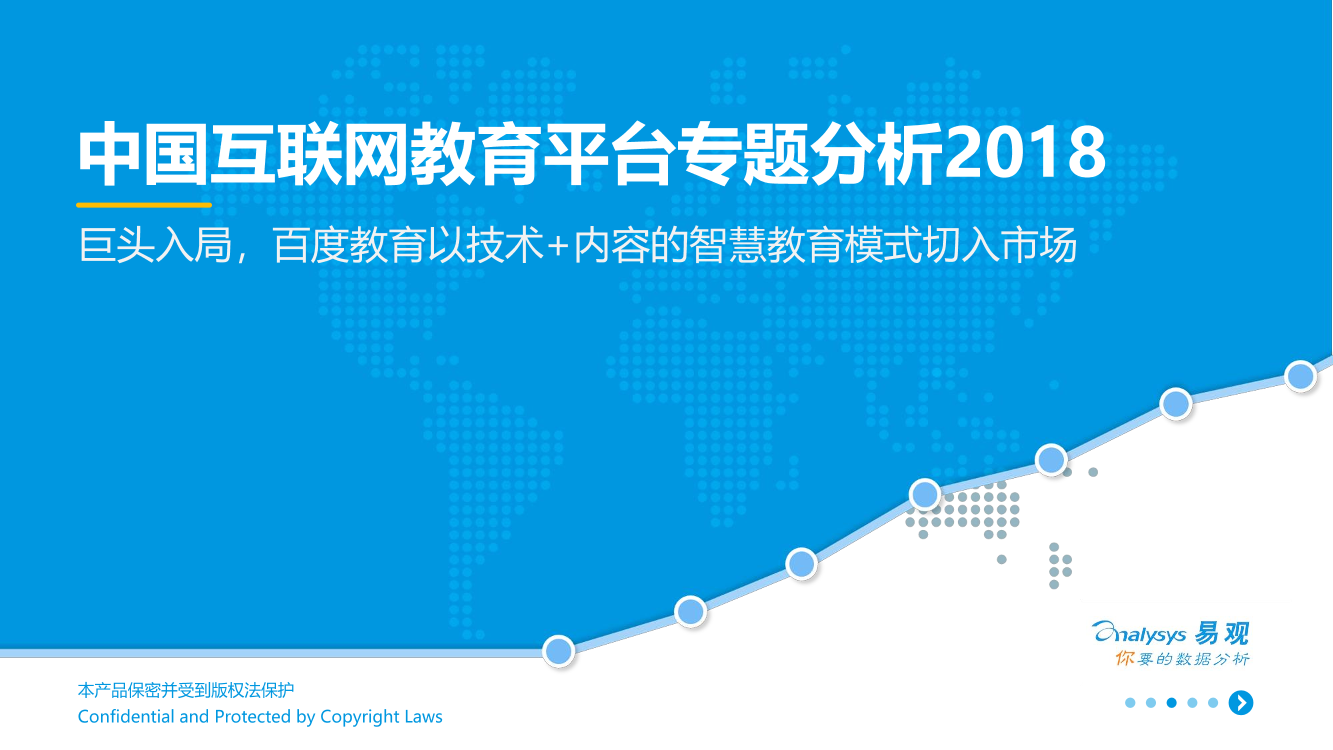 中国互联网教育平台专题分析2018

巨头入局，百度教育以技术+内容的智慧教育模式切入市场

Analysys 易观
你要的数据分析

本产品保密并受到版权法保护
Confidential and Protected by Copyright Laws